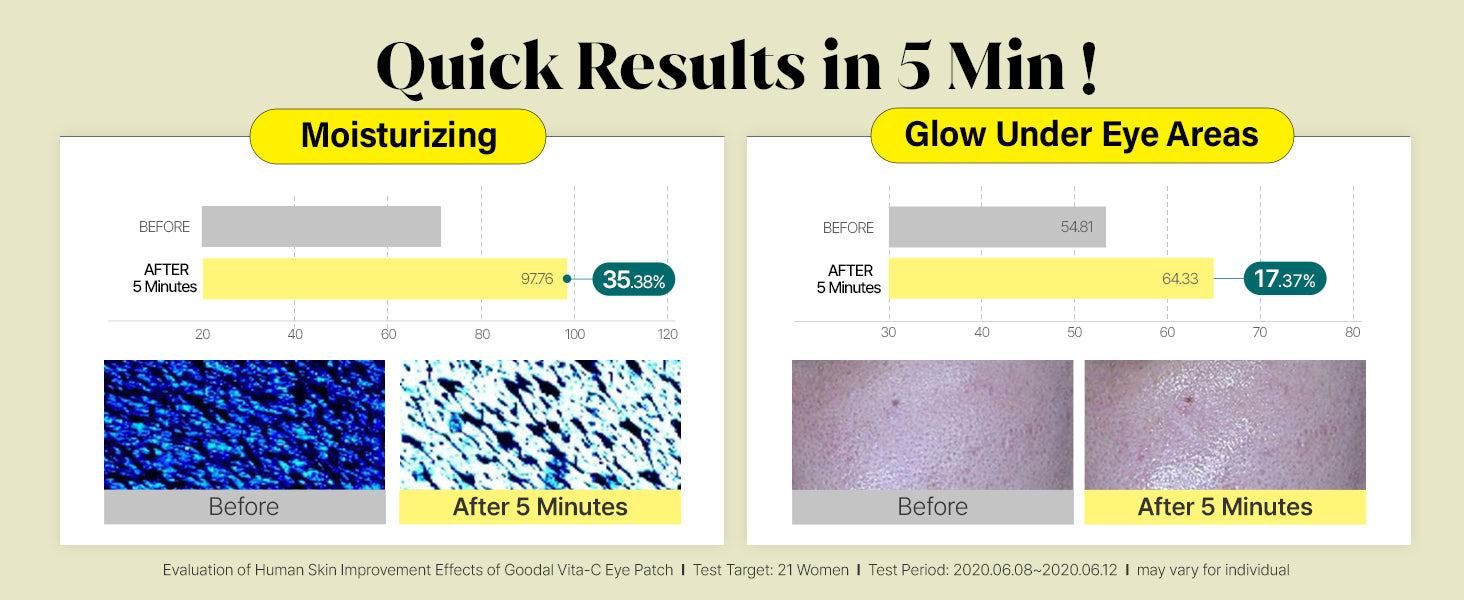 Quick Results in 5 Min !

Moisturizing

BEFORE

AFTER
5 Minutes

97.76

35.38%

20 40 60 80 100 120

Before

After 5 Minutes

Glow Under Eye Areas

BEFORE

54.81

AFTER
5 Minutes

64.33

17.37%

30 40 50 60 70 80

Before

After 5 Minutes

Evaluation of Human Skin Improvement Effects of Goodal Vita-C Eye Patch | Test Target: 21 Women | Test Period: 2020.06.08~2020.06.12 | may vary for individual